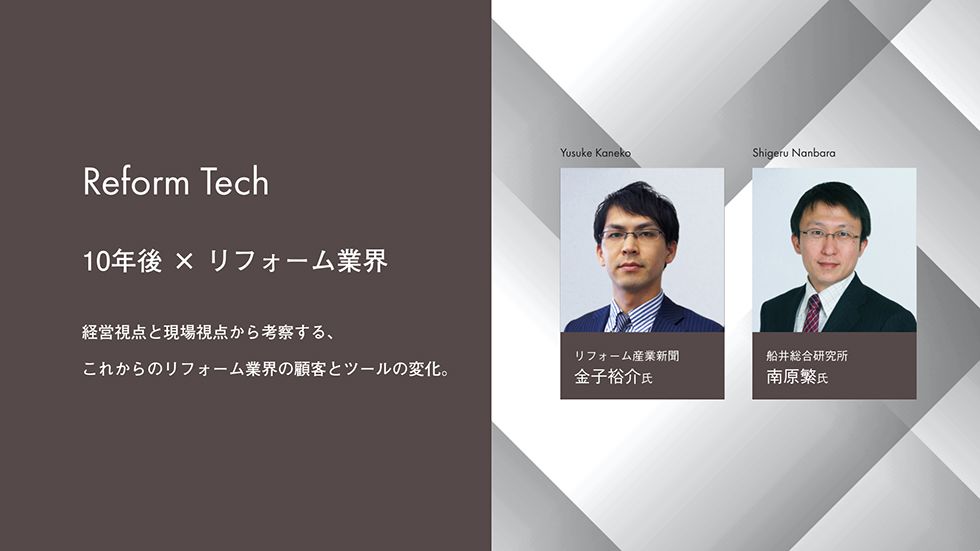 Reform Tech

10年後 × リフォーム業界

経営視点と現場視点から考察する、

これからのリフォーム業界の顧客とツールの変化。

Yusuke Kaneko

リフォーム産業新聞
金子裕介氏

Shigeru Nanbara

船井総合研究所
南原繁氏